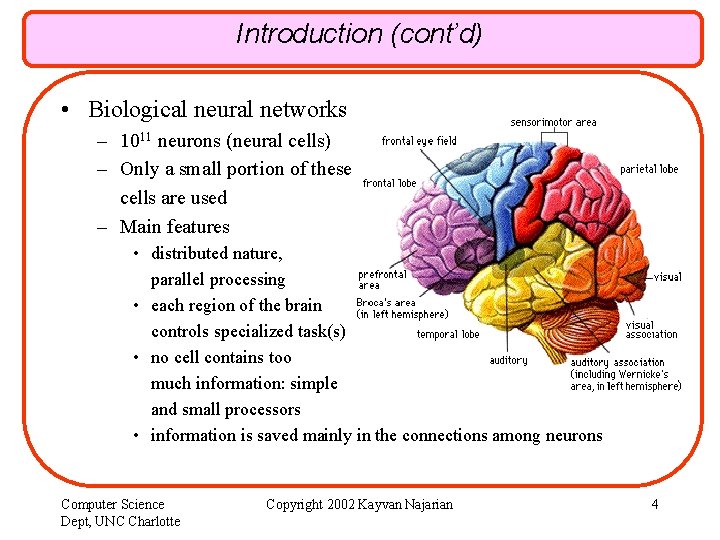 Introduction (cont'd)

• Biological neural networks
– $10^{11}$ neurons (neural cells)
– Only a small portion of these cells are used
– Main features
• distributed nature, parallel processing
• each region of the brain controls specialized task(s)
• no cell contains too much information: simple and small processors
• information is saved mainly in the connections among neurons

sensorimotor area
frontal eye field
parietal lobe
frontal lobe
prefrontal area
visual
Broca's area (in left hemisphere)
visual association
temporal lobe
auditory
auditory association (including Wernicke's area, in left hemisphere)

Computer Science Dept, UNC Charlotte
Copyright 2002 Kayvan Najarian
4